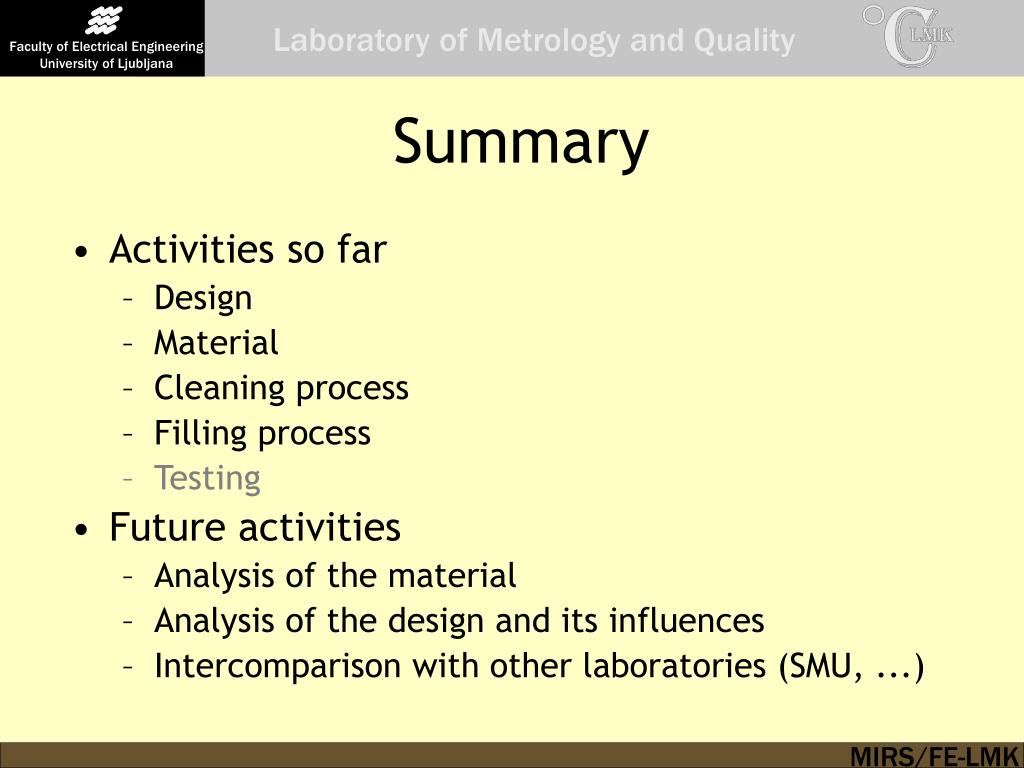 Faculty of Electrical Engineering
University of Ljubljana

Laboratory of Metrology and Quality

LMK

Summary

• Activities so far
– Design
– Material
– Cleaning process
– Filling process
– Testing
• Future activities
– Analysis of the material
– Analysis of the design and its influences
– Intercomparison with other laboratories (SMU, ...)

MIRS/FE-LMK